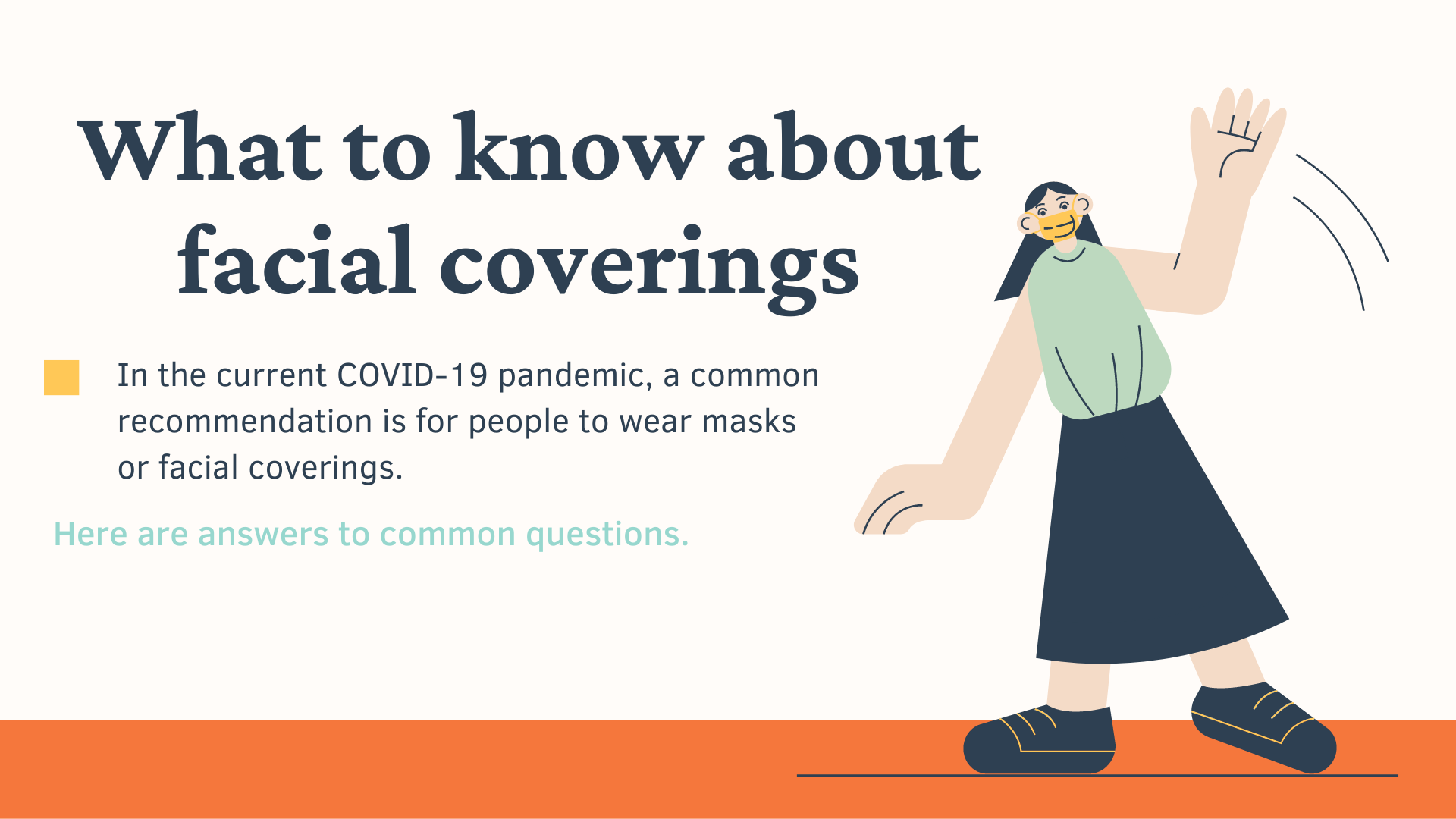 What to know about facial coverings

In the current COVID-19 pandemic, a common recommendation is for people to wear masks or facial coverings.

Here are answers to common questions.